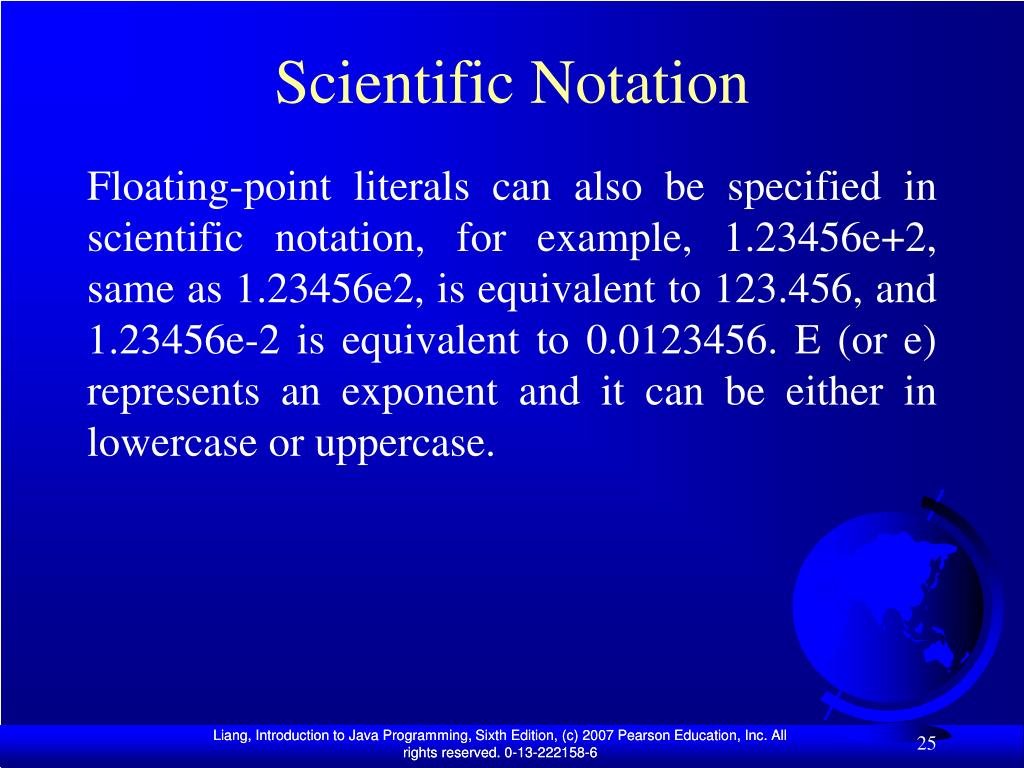 Scientific Notation

Floating-point literals can also be specified in scientific notation, for example, 1.23456e+2, same as 1.23456e2, is equivalent to 123.456, and 1.23456e-2 is equivalent to 0.0123456. E (or e) represents an exponent and it can be either in lowercase or uppercase.

Liang, Introduction to Java Programming, Sixth Edition, (c) 2007 Pearson Education, Inc. All rights reserved. 0-13-222158-6

25